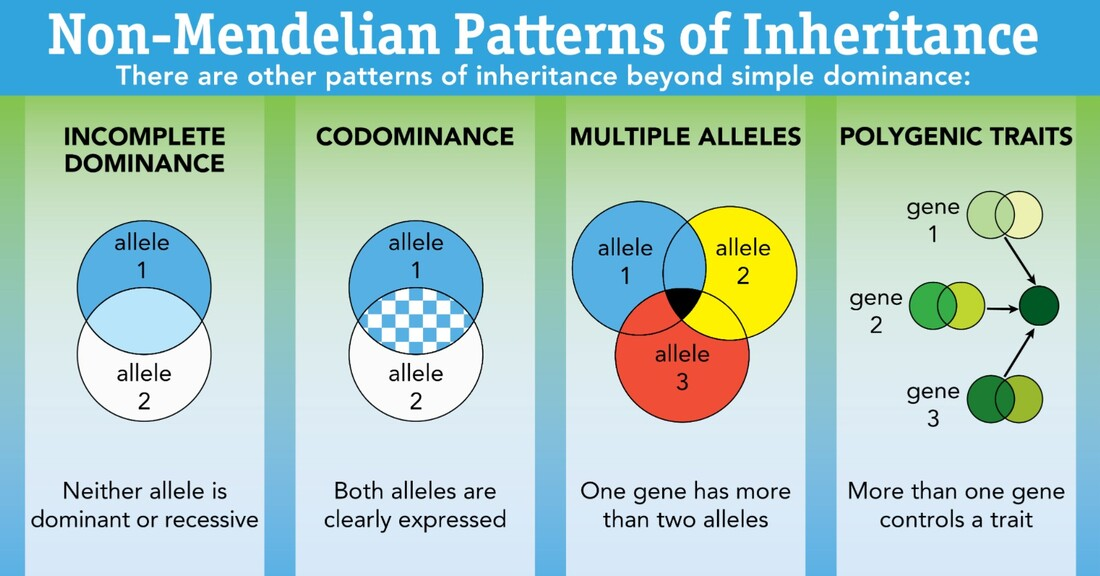 Non-Mendelian Patterns of Inheritance
There are other patterns of inheritance beyond simple dominance:

INCOMPLETE DOMINANCE

allele 1

allele 2

Neither allele is dominant or recessive

CODOMINANCE

allele 1

allele 2

Both alleles are clearly expressed

MULTIPLE ALLELES

allele 1

allele 2

allele 3

One gene has more than two alleles

POLYGENIC TRAITS

gene 1

gene 2

gene 3

More than one gene controls a trait